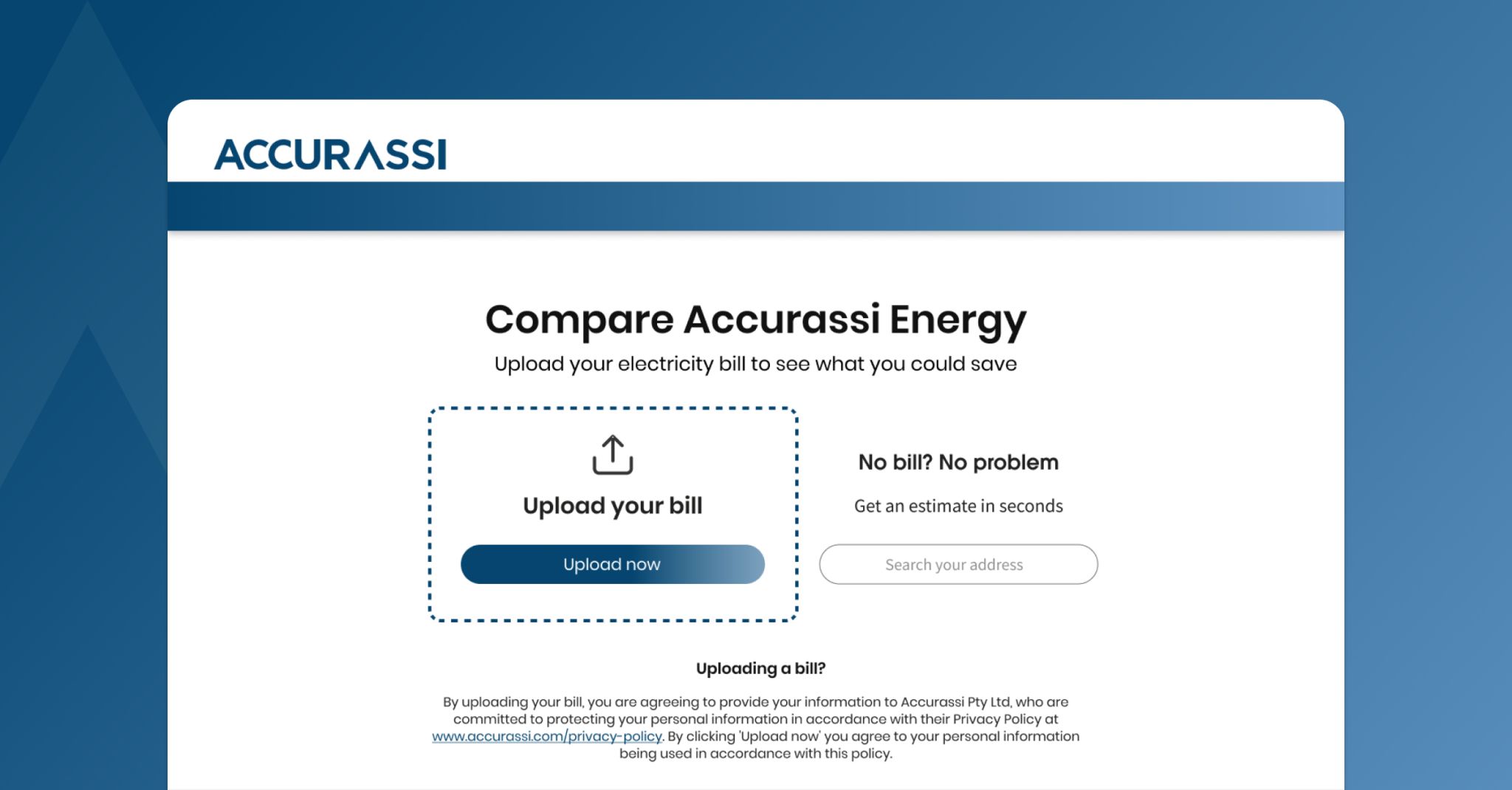 ACCURASSI

Compare Accurassi Energy

Upload your electricity bill to see what you could save

Upload your bill

Upload now

No bill? No problem

Get an estimate in seconds

Search your address

Uploading a bill?

By uploading your bill, you are agreeing to provide your information to Accurassi Pty Ltd, who are committed to protecting your personal information in accordance with their Privacy Policy at www.accurassi.com/privacy-policy. By clicking 'Upload now' you agree to your personal information being used in accordance with this policy.